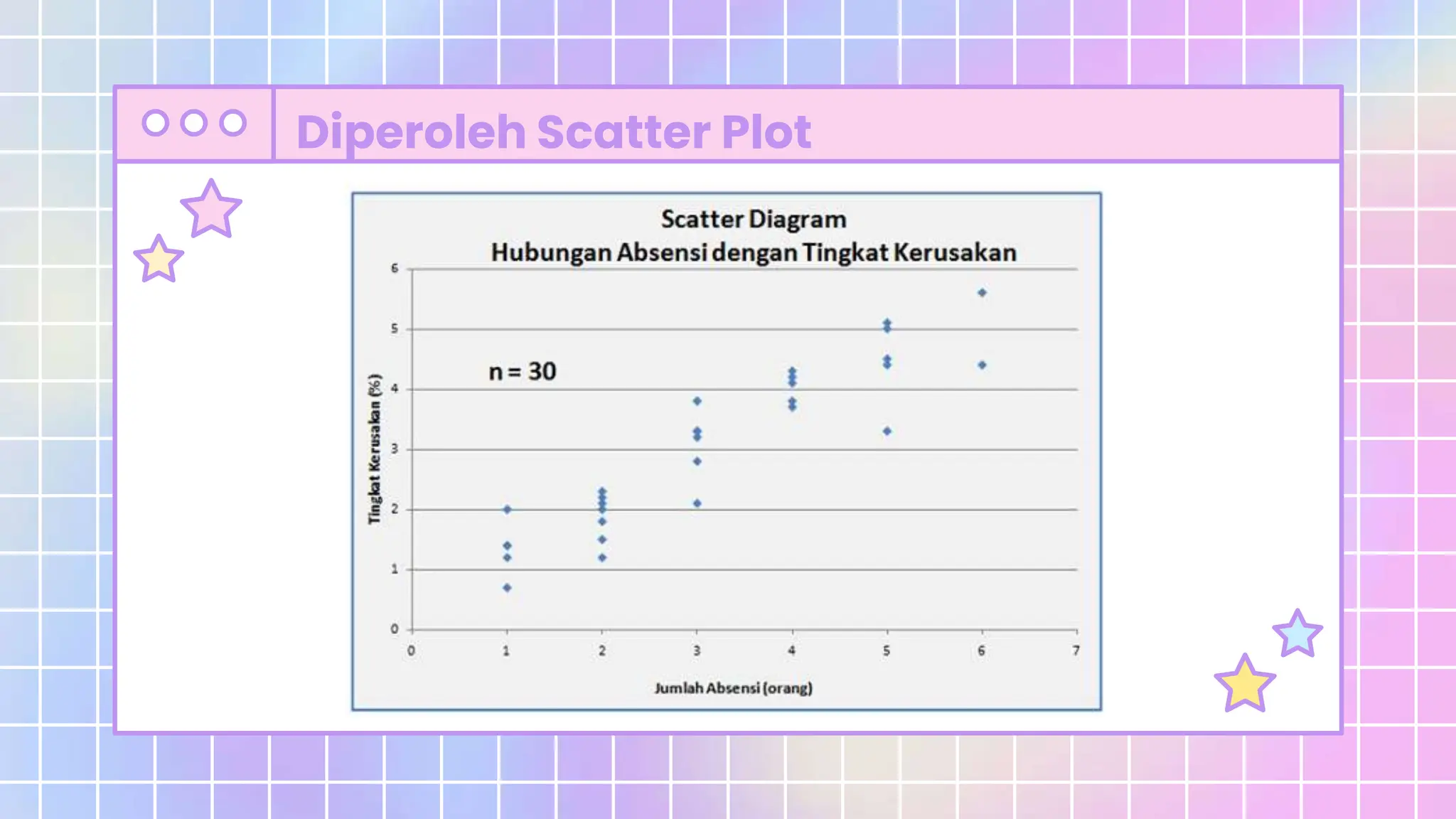 Diperoleh Scatter Plot

Scatter Diagram
Hubungan Absensi dengan Tingkat Kerusakan

n = 30

Tingkat Kerusakan (%)

6
5
4
3
2
1
0

0 1 2 3 4 5 6 7

Jumlah Absensi (orang)